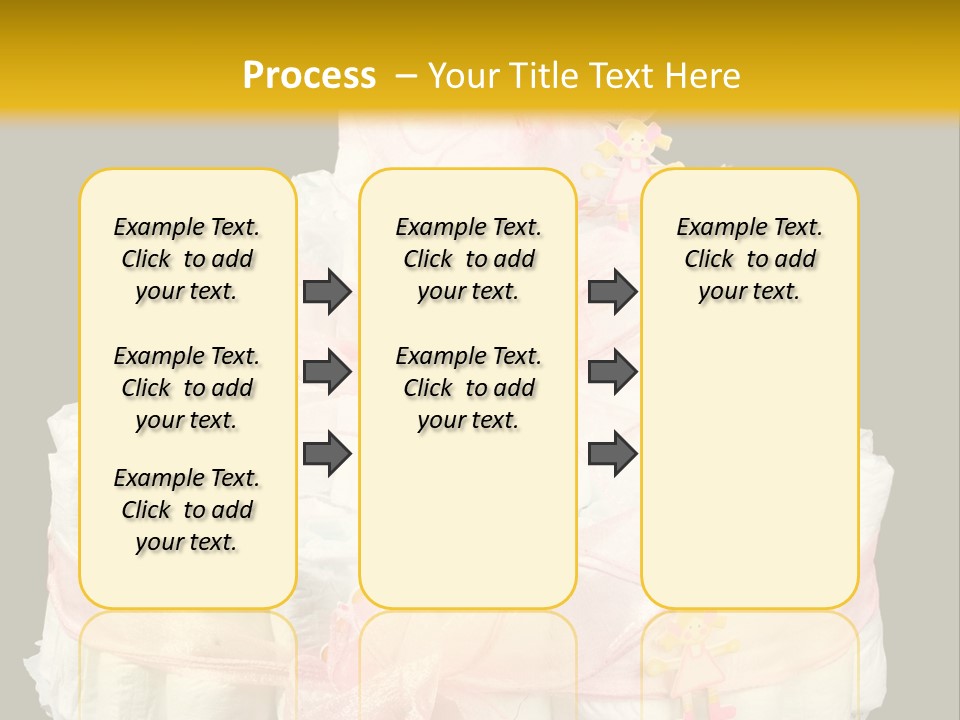 Process – Your Title Text Here

Example Text. Click to add your text.

Example Text. Click to add your text.

Example Text. Click to add your text.

Example Text. Click to add your text.

Example Text. Click to add your text.

Example Text. Click to add your text.